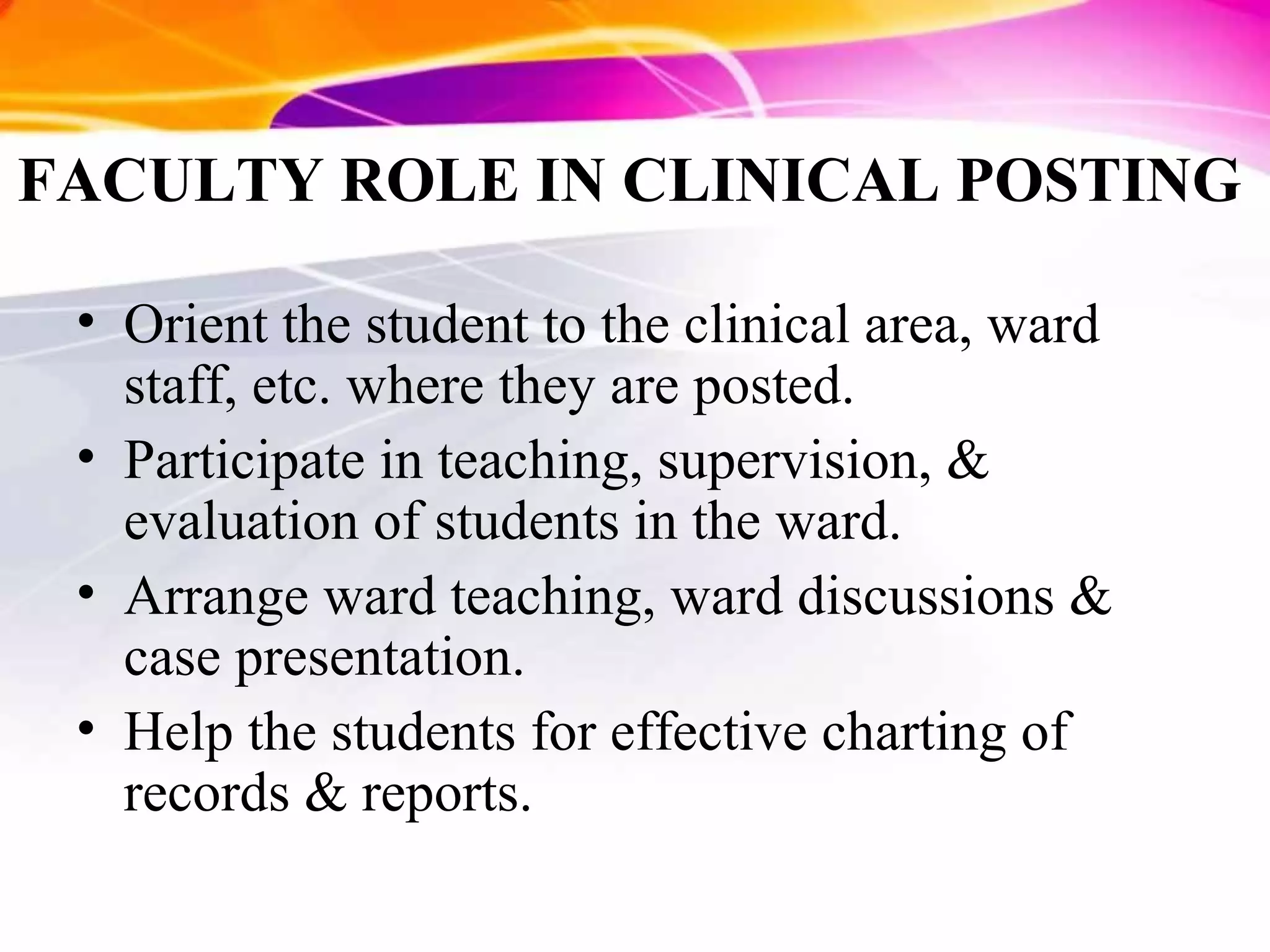 FACULTY ROLE IN CLINICAL POSTING

• Orient the student to the clinical area, ward staff, etc. where they are posted.
• Participate in teaching, supervision, & evaluation of students in the ward.
• Arrange ward teaching, ward discussions & case presentation.
• Help the students for effective charting of records & reports.